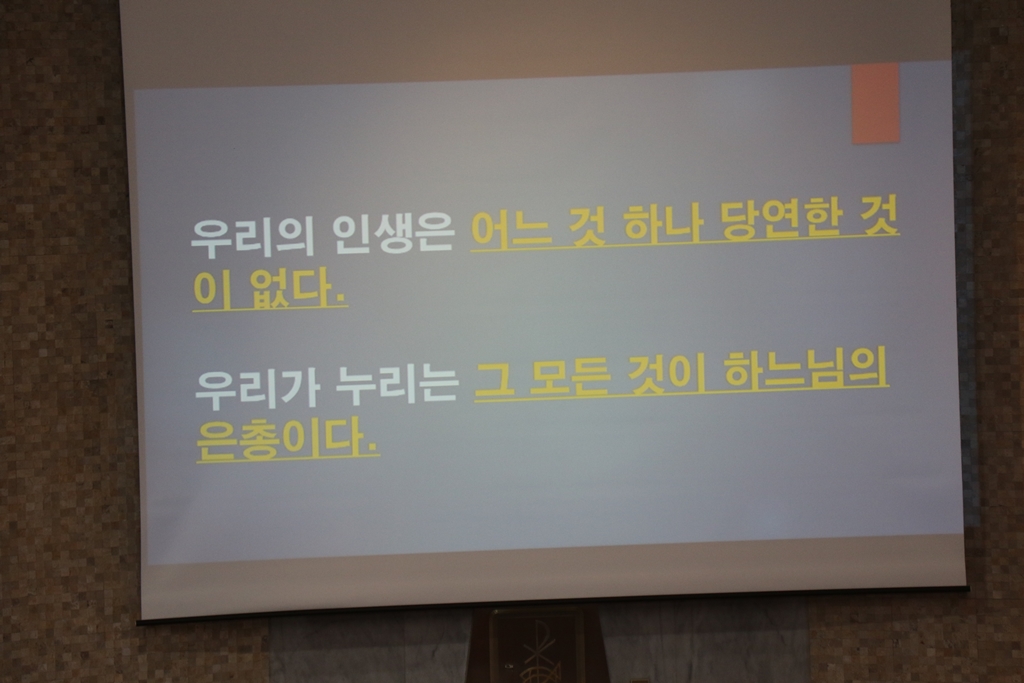 우리의 인생은 어느 것 하나 당연한 것이 없다.

우리가 누리는 그 모든 것이 하느님의 은총이다.